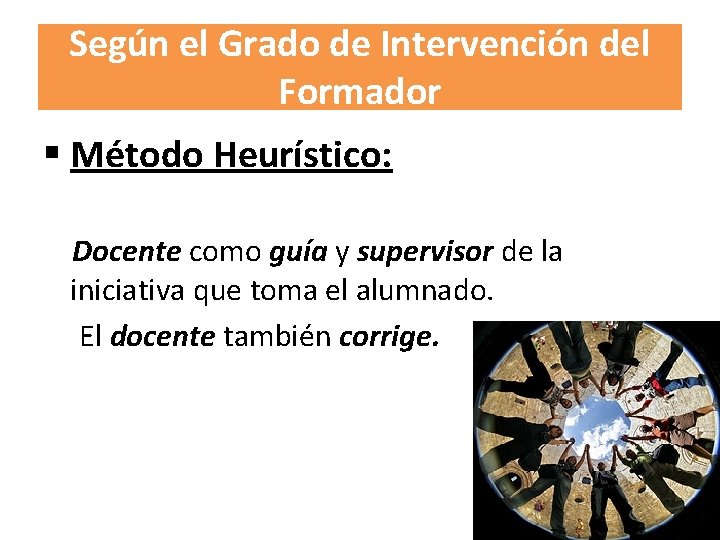 Según el Grado de Intervención del Formador

▪ Método Heurístico:

Docente como guía y supervisor de la iniciativa que toma el alumnado.

El docente también corrige.